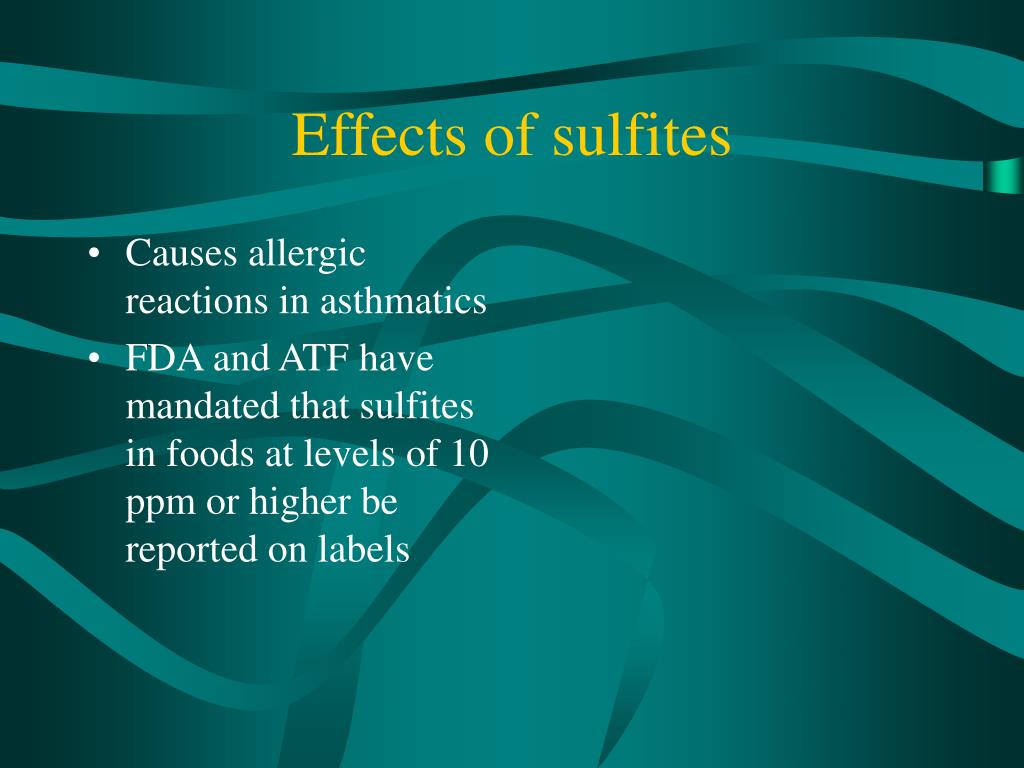 Effects of sulfites

• Causes allergic reactions in asthmatics
• FDA and ATF have mandated that sulfites in foods at levels of 10 ppm or higher be reported on labels